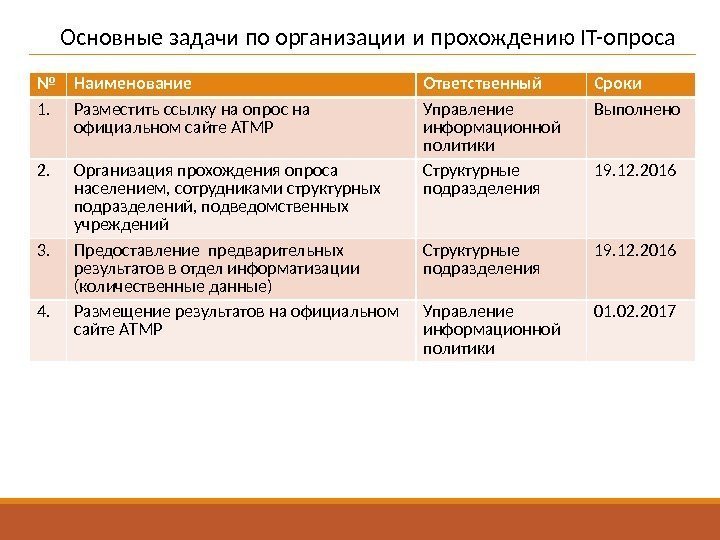 Основные задачи по организации и прохождению IT-опроса

| № | Наименование | Ответственный | Сроки |
|---|---|---|---|
| 1. | Разместить ссылку на опрос на официальном сайте АТМР | Управление информационной политики | Выполнено |
| 2. | Организация прохождения опроса населением, сотрудниками структурных подразделений, подведомственных учреждений | Структурные подразделения | 19.12.2016 |
| 3. | Предоставление предварительных результатов в отдел информатизации (количественные данные) | Структурные подразделения | 19.12.2016 |
| 4. | Размещение результатов на официальном сайте АТМР | Управление информационной политики | 01.02.2017 |